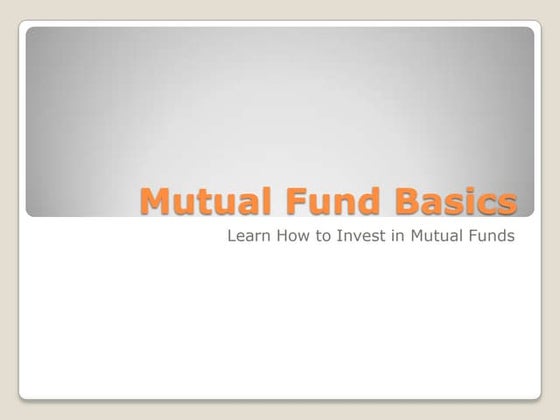 Mutual Fund Basics

Learn How to Invest in Mutual Funds